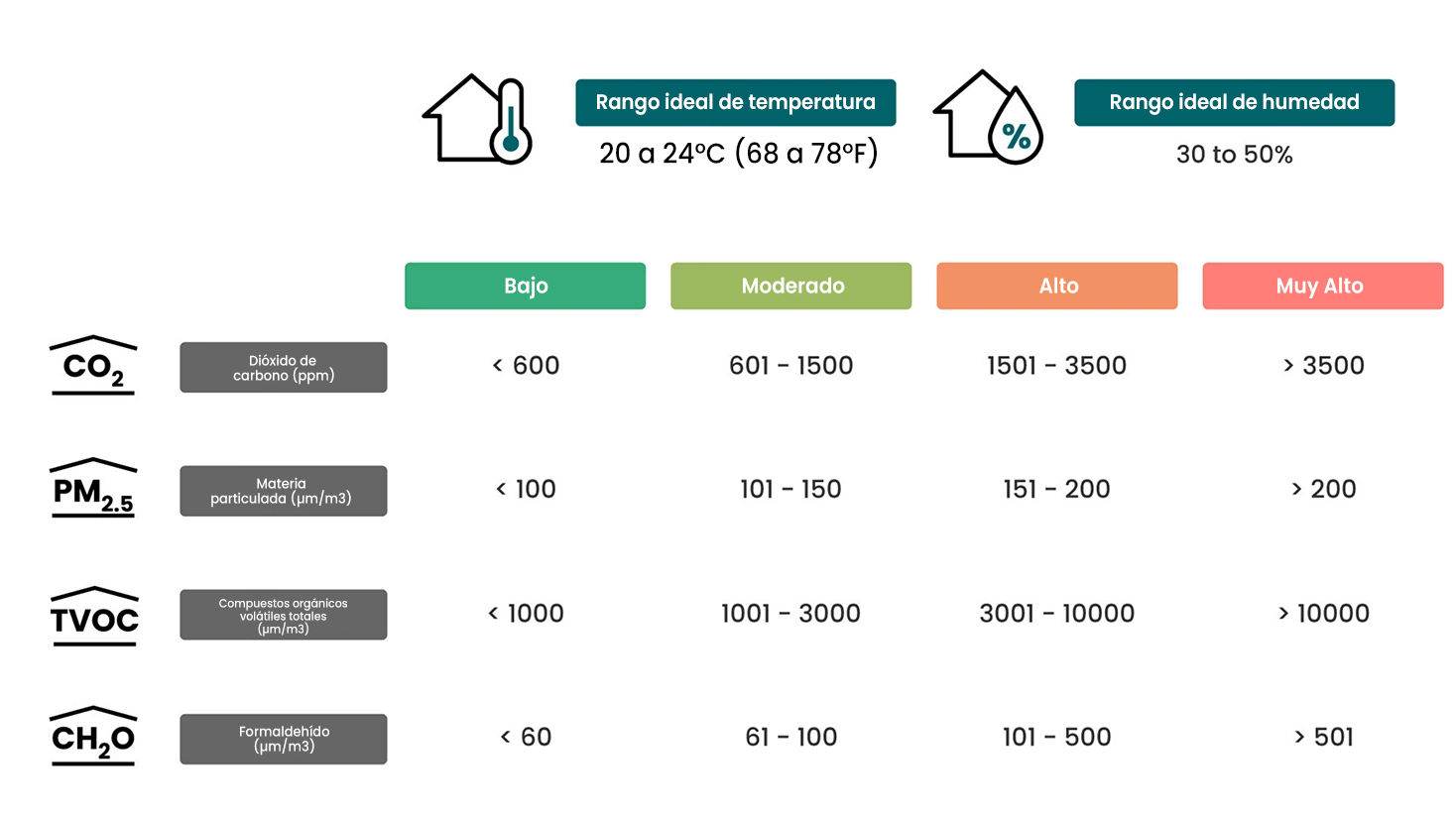 Rango ideal de temperatura
20 a 24ºC (68 a 78ºF)

%

Rango ideal de humedad
30 to 50%

| | | Bajo | Moderado | Alto | Muy Alto |
|---|---|---|---|---|---|
| $CO_2$ | Dióxido de carbono (ppm) | < 600 | 601 - 1500 | 1501 - 3500 | > 3500 |
| $PM_{2.5}$ | Materia particulada (µm/m3) | < 100 | 101 - 150 | 151 - 200 | > 200 |
| TVOC | Compuestos orgánicos volátiles totales (µm/m3) | < 1000 | 1001 - 3000 | 3001 - 10000 | > 10000 |
| $CH_2O$ | Formaldehído (µm/m3) | < 60 | 61 - 100 | 101 - 500 | > 501 |